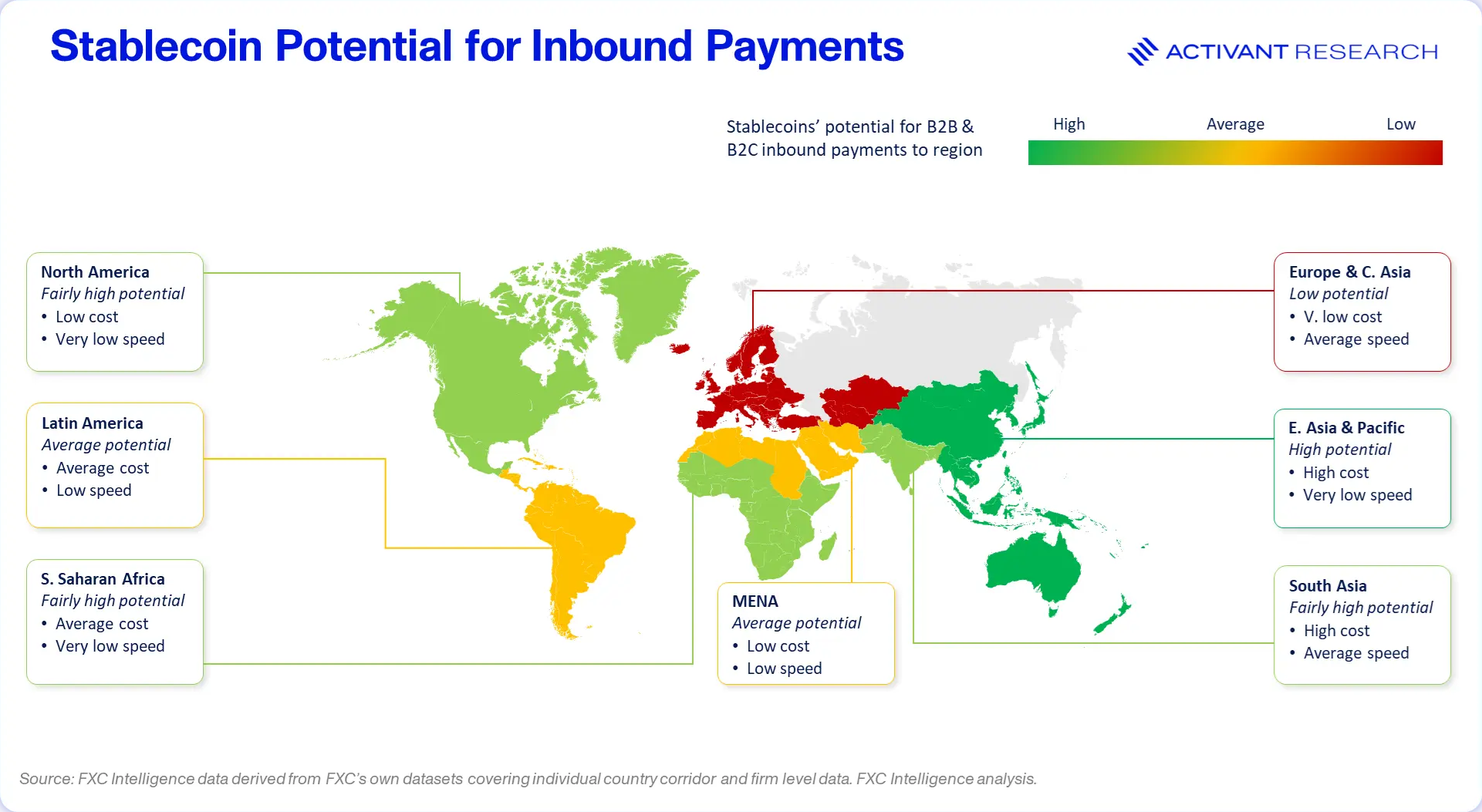 Stablecoin Potential for Inbound Payments

ACTIVANT RESEARCH

Stablecoins' potential for B2B & B2C inbound payments to region

High Average Low

North America
Fairly high potential
• Low cost
• Very low speed

Latin America
Average potential
• Average cost
• Low speed

S. Saharan Africa
Fairly high potential
• Average cost
• Very low speed

MENA
Average potential
• Low cost
• Low speed

Europe & C. Asia
Low potential
• V. low cost
• Average speed

E. Asia & Pacific
High potential
• High cost
• Very low speed

South Asia
Fairly high potential
• High cost
• Average speed

Source: FXC Intelligence data derived from FXC's own datasets covering individual country corridor and firm level data. FXC Intelligence analysis.